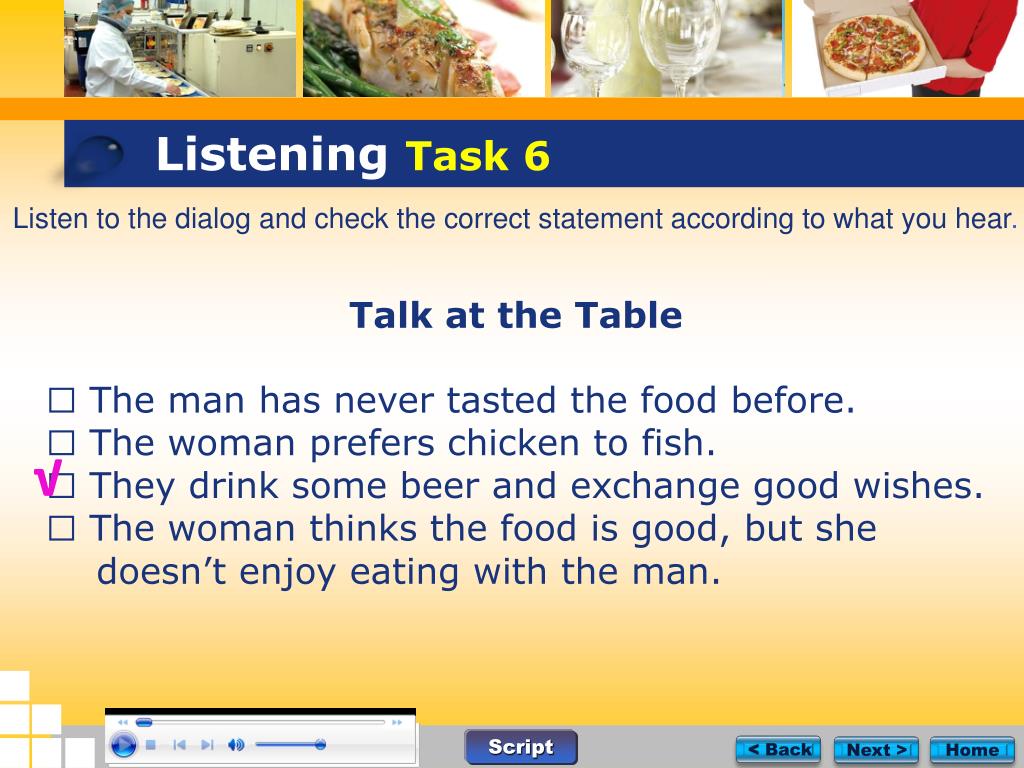 Listening Task 6

Listen to the dialog and check the correct statement according to what you hear.

Talk at the Table

□ The man has never tasted the food before.
□ The woman prefers chicken to fish.
√ □ They drink some beer and exchange good wishes.
□ The woman thinks the food is good, but she doesn’t enjoy eating with the man.

Script

< Back
Next >
Home